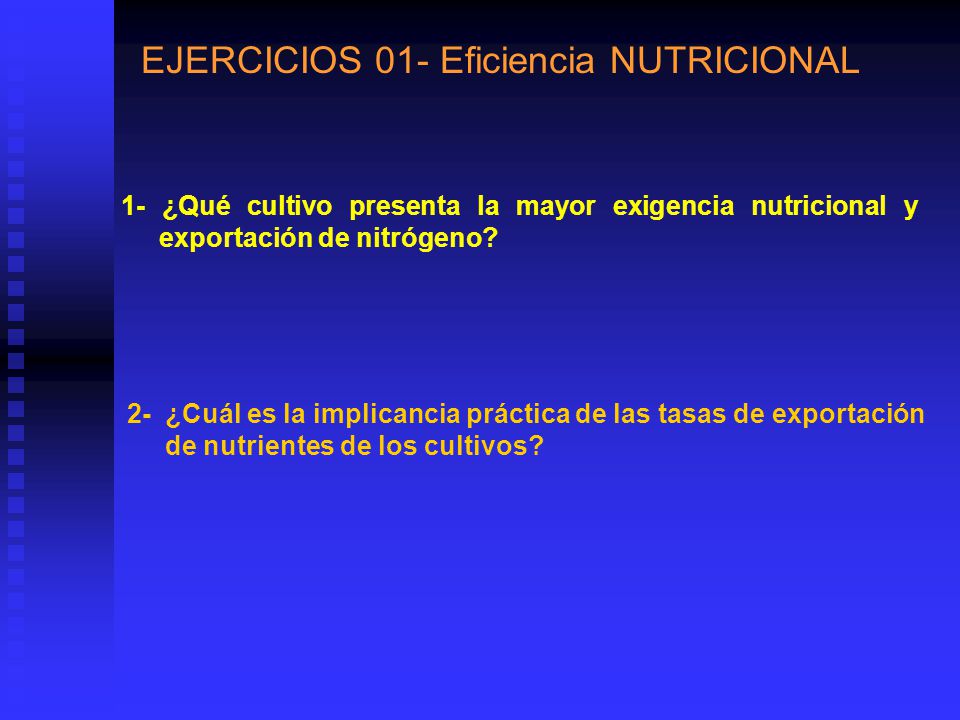 EJERCICIOS 01- Eficiencia NUTRICIONAL

1- ¿Qué cultivo presenta la mayor exigencia nutricional y exportación de nitrógeno?

2- ¿Cuál es la implicancia práctica de las tasas de exportación de nutrientes de los cultivos?